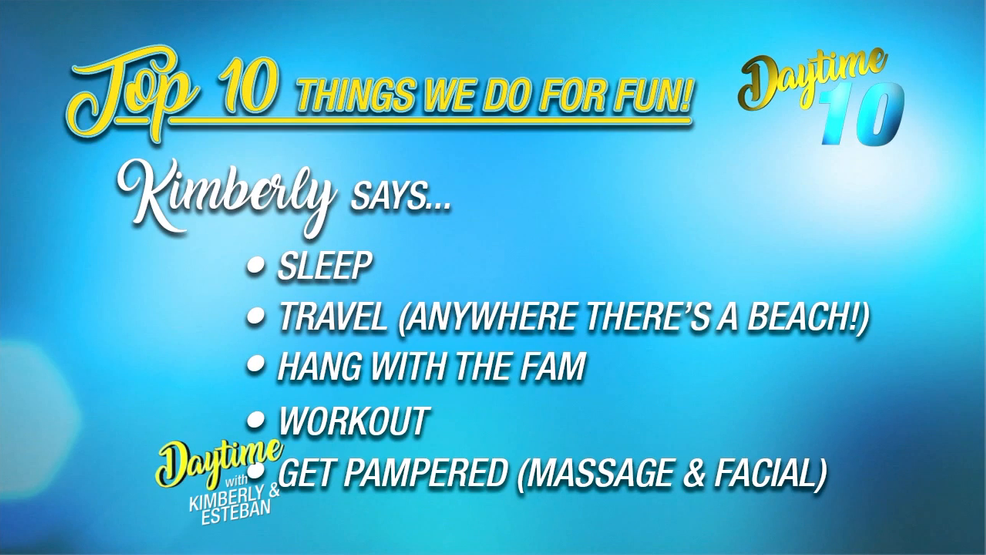 Top 10 THINGS WE DO FOR FUN!

Daytime 10

Kimberly SAYS...

• SLEEP
• TRAVEL (ANYWHERE THERE'S A BEACH!)
• HANG WITH THE FAM
• WORKOUT
• GET PAMPERED (MASSAGE & FACIAL)

Daytime with KIMBERLY & ESTEBAN